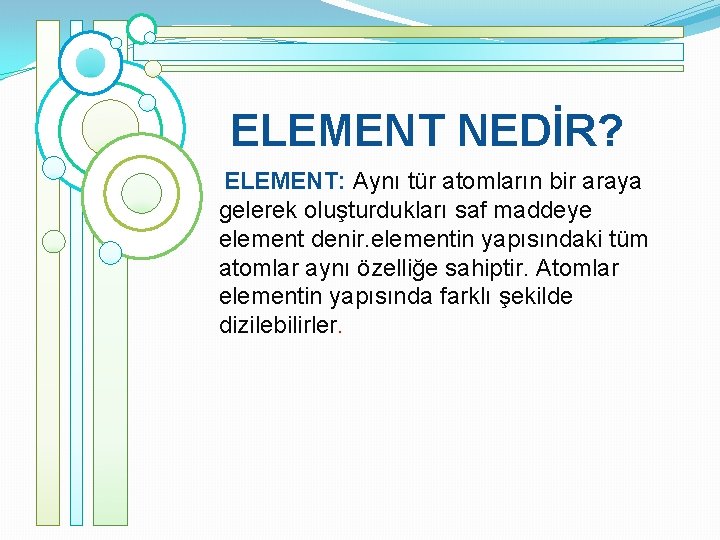 ELEMENT NEDİR?

ELEMENT: Aynı tür atomların bir araya gelerek oluşturdukları saf maddeye element denir.elementin yapısındaki tüm atomlar aynı özelliğe sahiptir. Atomlar elementin yapısında farklı şekilde dizilebilirler.